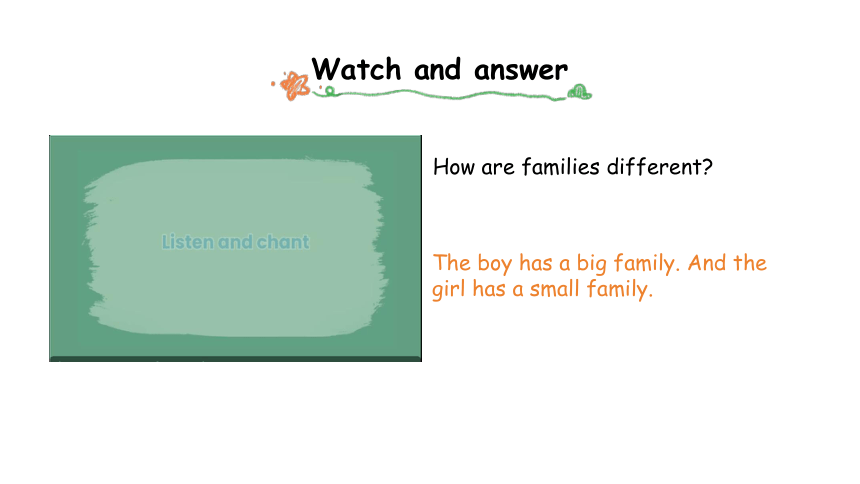 Watch and answer

Listen and chant

How are families different?

The boy has a big family. And the girl has a small family.